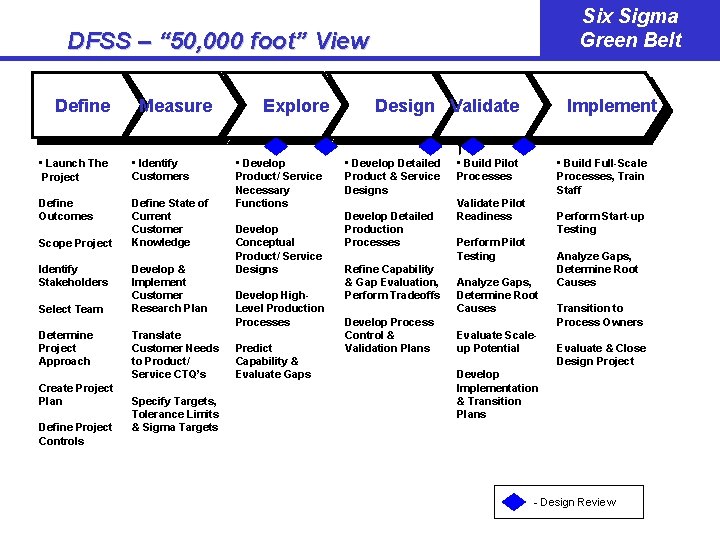 Six Sigma
Green Belt

DFSS – "50,000 foot" View

Define

Measure

Explore

Design

Validate

Implement

▪ Launch The Project

Define Outcomes

Scope Project

Identify Stakeholders

Select Team

Determine Project Approach

Create Project Plan

Define Project Controls

▪ Identify Customers

Define State of Current Customer Knowledge

Develop & Implement Customer Research Plan

Translate Customer Needs to Product/ Service CTQ's

Specify Targets, Tolerance Limits & Sigma Targets

▪ Develop Product/ Service Necessary Functions

Develop Conceptual Product/ Service Designs

Develop High-Level Production Processes

Predict Capability & Evaluate Gaps

▪ Develop Detailed Product & Service Designs

Develop Detailed Production Processes

Refine Capability & Gap Evaluation, Perform Tradeoffs

Develop Process Control & Validation Plans

▪ Build Pilot Processes

Validate Pilot Readiness

Perform Pilot Testing

Analyze Gaps, Determine Root Causes

Evaluate Scale-up Potential

Develop Implementation & Transition Plans

▪ Build Full-Scale Processes, Train Staff

Perform Start-up Testing

Analyze Gaps, Determine Root Causes

Transition to Process Owners

Evaluate & Close Design Project

- Design Review